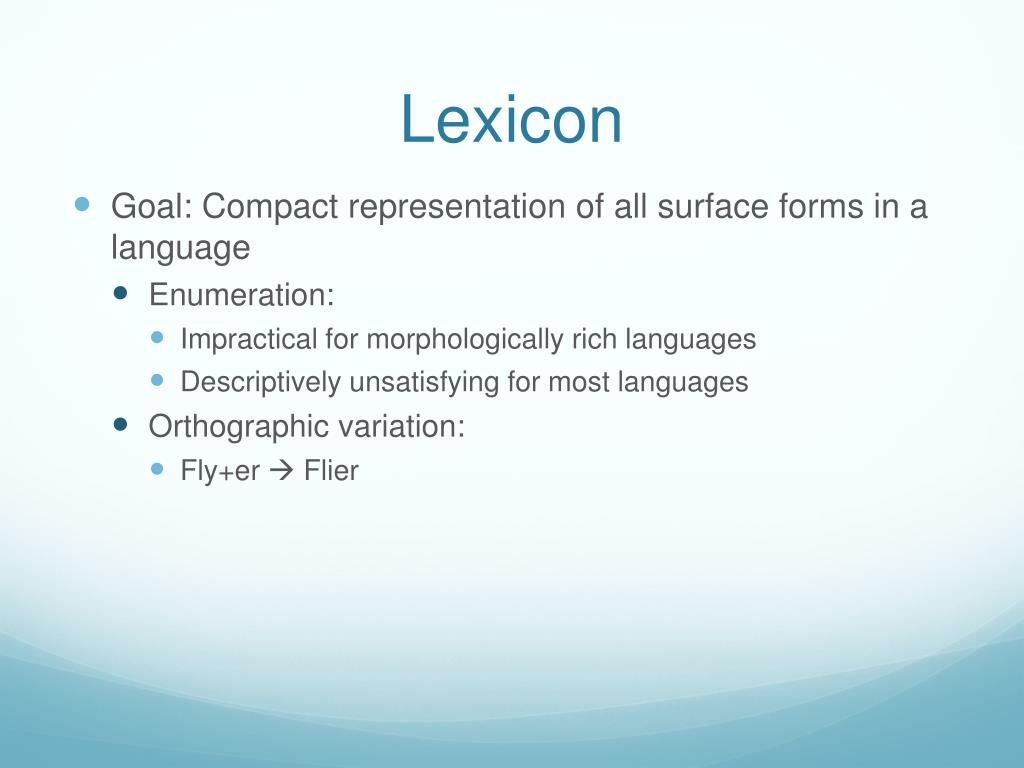 Lexicon

- Goal: Compact representation of all surface forms in a language
  - Enumeration:
    - Impractical for morphologically rich languages
    - Descriptively unsatisfying for most languages
  - Orthographic variation:
    - Fly+er → Flier